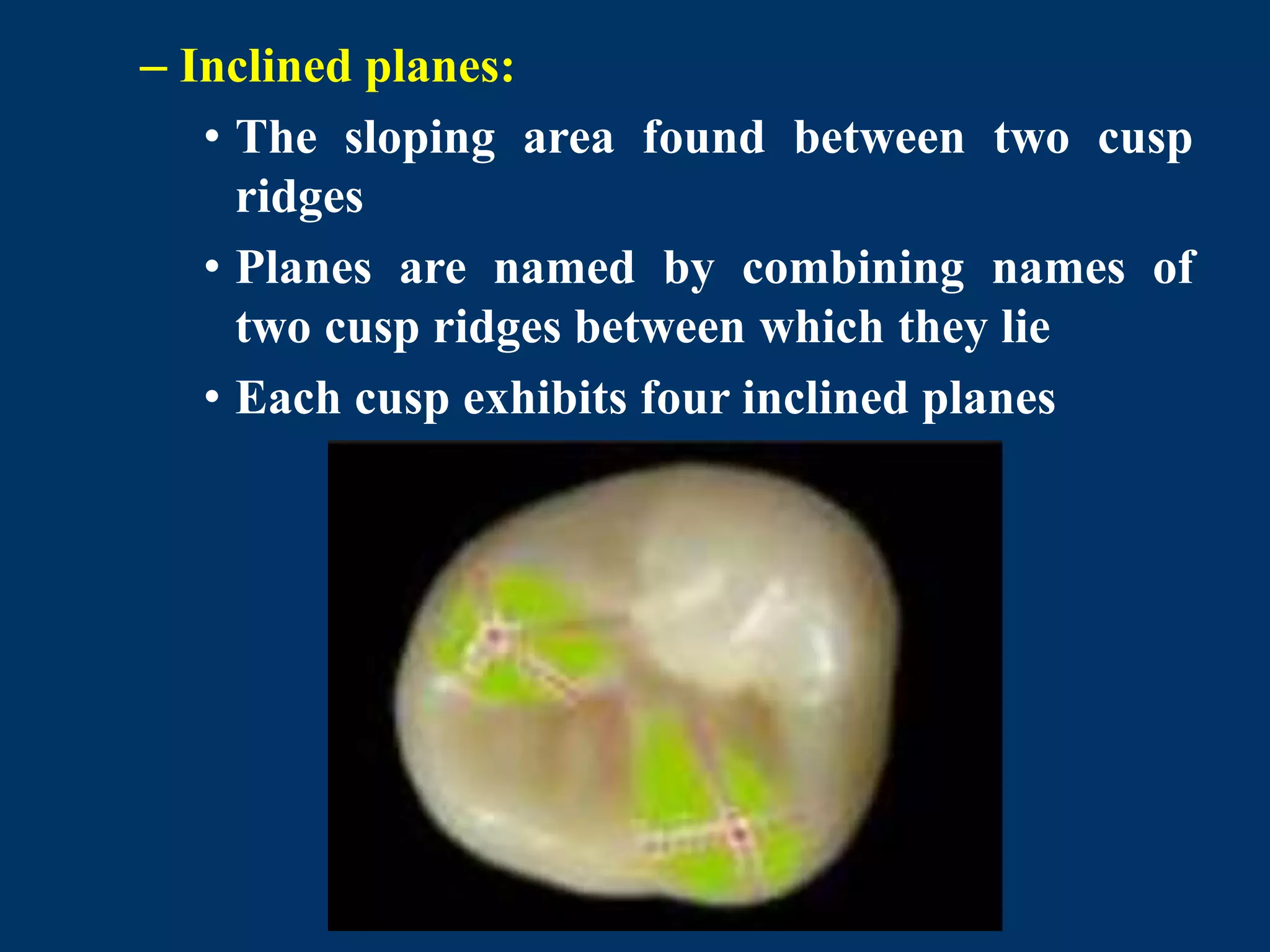 – Inclined planes:

• The sloping area found between two cusp ridges

• Planes are named by combining names of two cusp ridges between which they lie

• Each cusp exhibits four inclined planes